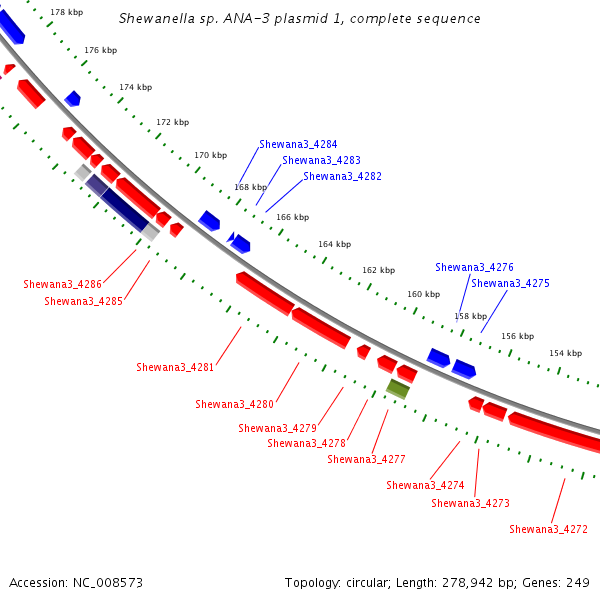 Shewanella sp. ANA-3 plasmid 1, complete sequence

178 kbp
176 kbp
174 kbp
172 kbp
170 kbp
168 kbp
166 kbp
164 kbp
162 kbp
160 kbp
158 kbp
156 kbp
154 kbp

Shewana3_4284
Shewana3_4283
Shewana3_4282
Shewana3_4276
Shewana3_4275

Shewana3_4286
Shewana3_4285
Shewana3_4281
Shewana3_4280
Shewana3_4279
Shewana3_4278
Shewana3_4277
Shewana3_4274
Shewana3_4273
Shewana3_4272

Accession: NC_008573

Topology: circular; Length: 278,942 bp; Genes: 249